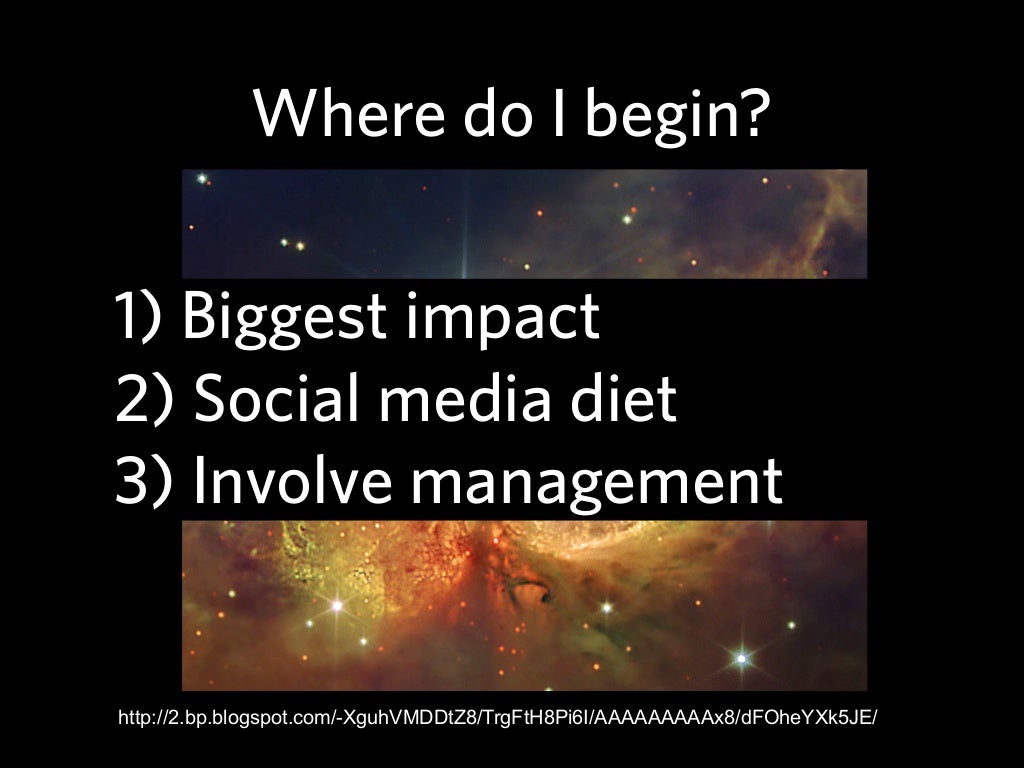 Where do I begin?

1) Biggest impact
2) Social media diet
3) Involve management

http://2.bp.blogspot.com/-XguhVMDDtZ8/TrgFtH8Pi6I/AAAAAAAAAx8/dFOheYXk5JE/